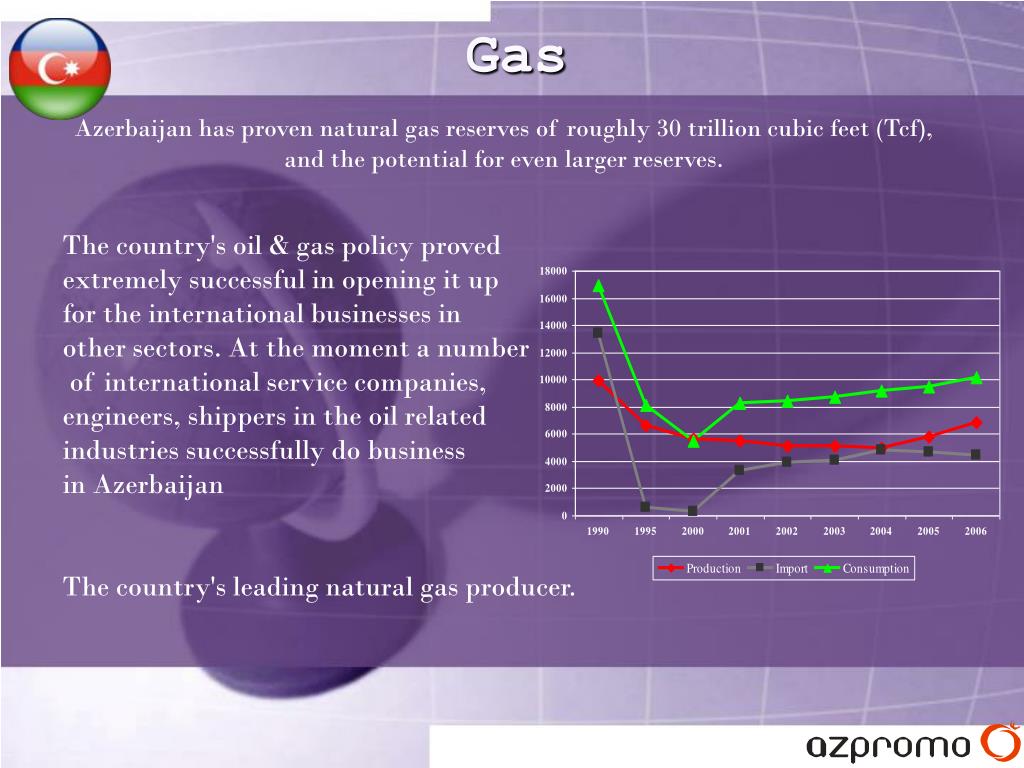 Gas

Azerbaijan has proven natural gas reserves of roughly 30 trillion cubic feet (Tcf), and the potential for even larger reserves.

The country's oil & gas policy proved extremely successful in opening it up for the international businesses in other sectors. At the moment a number of international service companies, engineers, shippers in the oil related industries successfully do business in Azerbaijan

18000
16000
14000
12000
10000
8000
6000
4000
2000
0

1990 1995 2000 2001 2002 2003 2004 2005 2006

Production Import Consumption

The country's leading natural gas producer.

azpromo